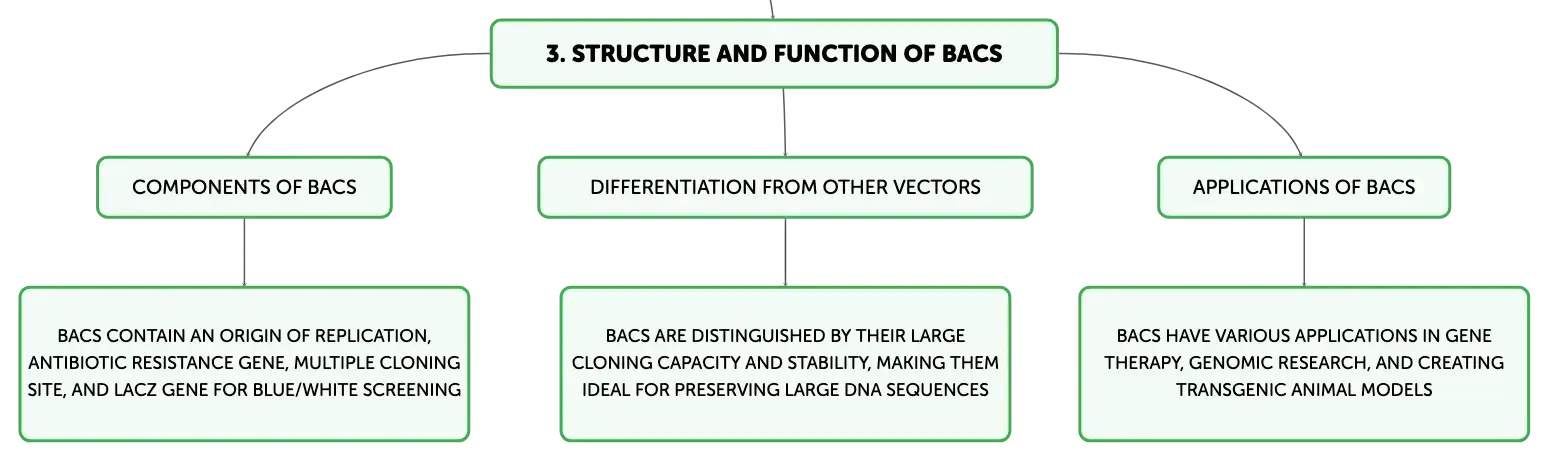 3. STRUCTURE AND FUNCTION OF BACS

COMPONENTS OF BACS

BACS CONTAIN AN ORIGIN OF REPLICATION, ANTIBIOTIC RESISTANCE GENE, MULTIPLE CLONING SITE, AND LACZ GENE FOR BLUE/WHITE SCREENING

DIFFERENTIATION FROM OTHER VECTORS

BACS ARE DISTINGUISHED BY THEIR LARGE CLONING CAPACITY AND STABILITY, MAKING THEM IDEAL FOR PRESERVING LARGE DNA SEQUENCES

APPLICATIONS OF BACS

BACS HAVE VARIOUS APPLICATIONS IN GENE THERAPY, GENOMIC RESEARCH, AND CREATING TRANSGENIC ANIMAL MODELS